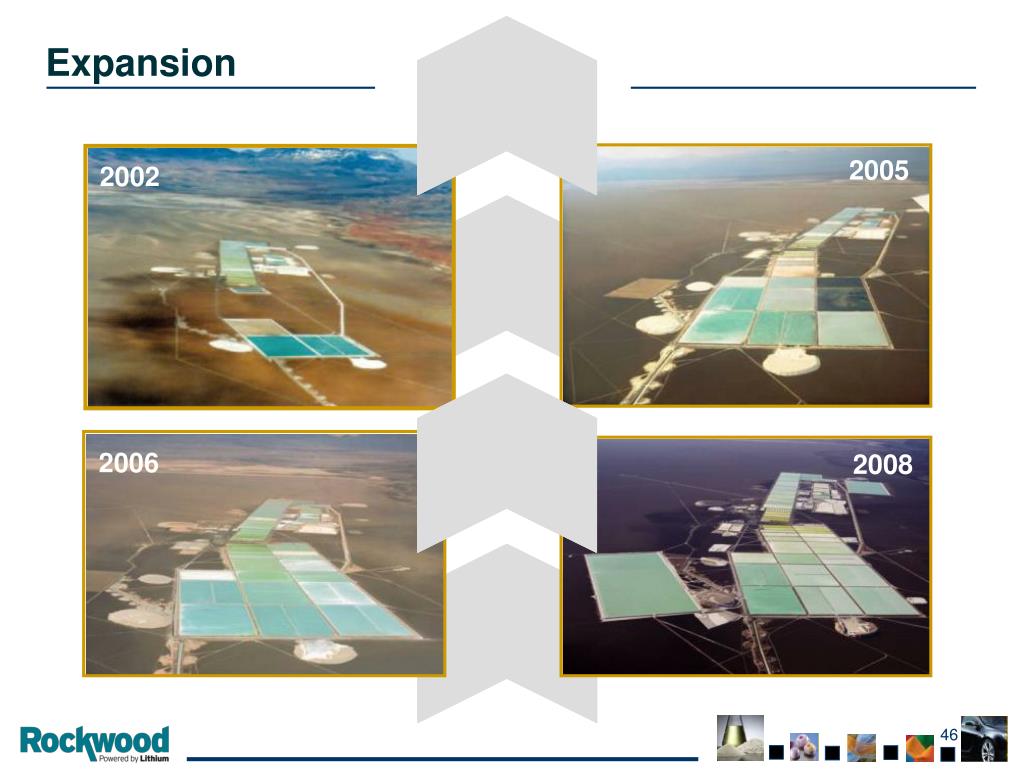 Expansion

2002

2005

2006

2008

Rockwood
Powered by Lithium

46